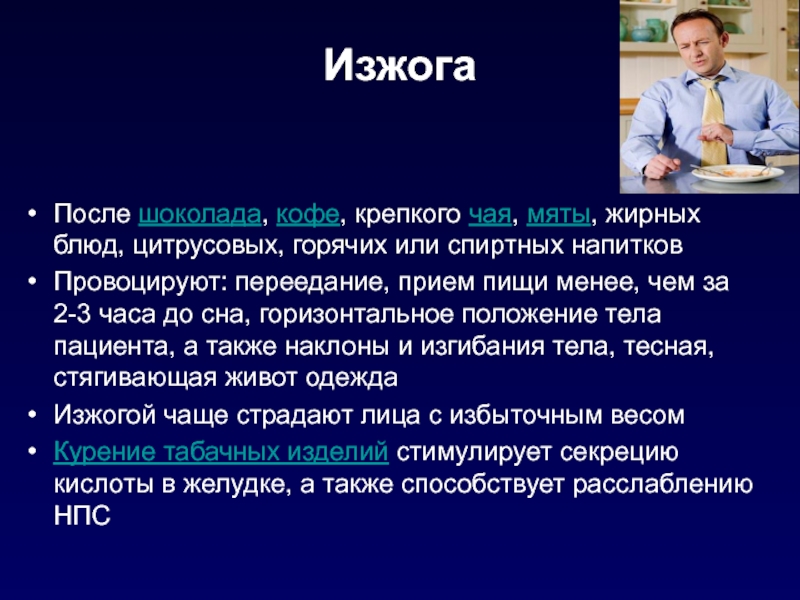 Изжога

• После шоколада, кофе, крепкого чая, мяты, жирных блюд, цитрусовых, горячих или спиртных напитков

• Провоцируют: переедание, прием пищи менее, чем за 2-3 часа до сна, горизонтальное положение тела пациента, а также наклоны и изгибания тела, тесная, стягивающая живот одежда

• Изжогой чаще страдают лица с избыточным весом

• Курение табачных изделий стимулирует секрецию кислоты в желудке, а также способствует расслаблению НПС